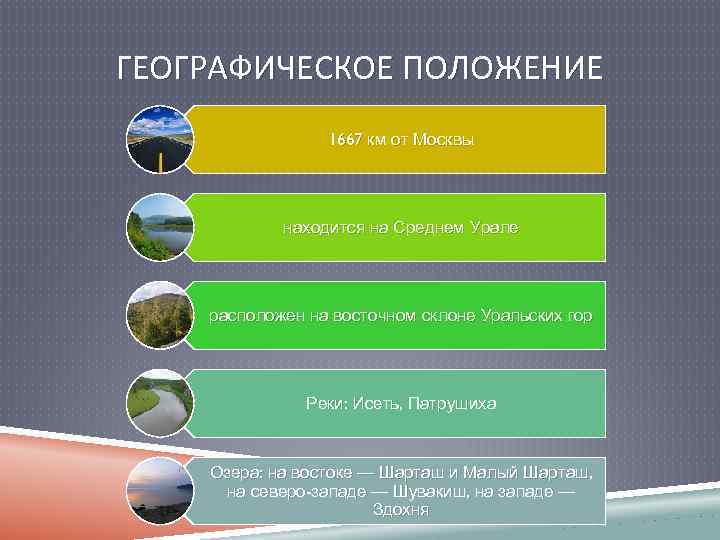 ГЕОГРАФИЧЕСКОЕ ПОЛОЖЕНИЕ

1667 км от Москвы

находится на Среднем Урале

расположен на восточном склоне Уральских гор

Реки: Исеть, Патрушиха

Озера: на востоке — Шарташ и Малый Шарташ, на северо-западе — Шувакиш, на западе — Здохня